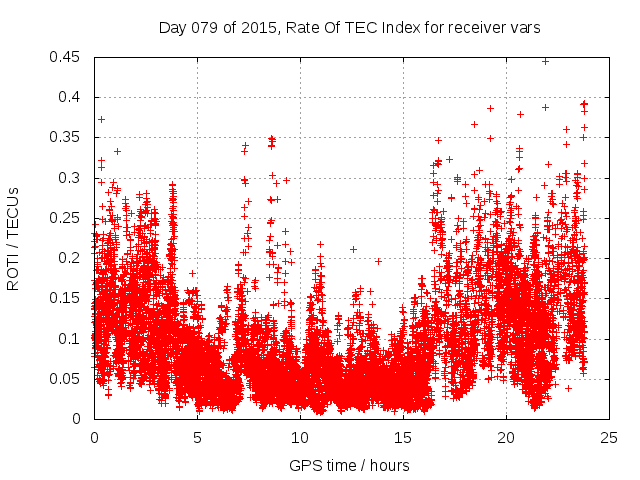 Day 079 of 2015, Rate Of TEC Index for receiver vars

ROTI / TECUs

0.45
0.4
0.35
0.3
0.25
0.2
0.15
0.1
0.05
0

0
5
10
15
20
25

GPS time / hours